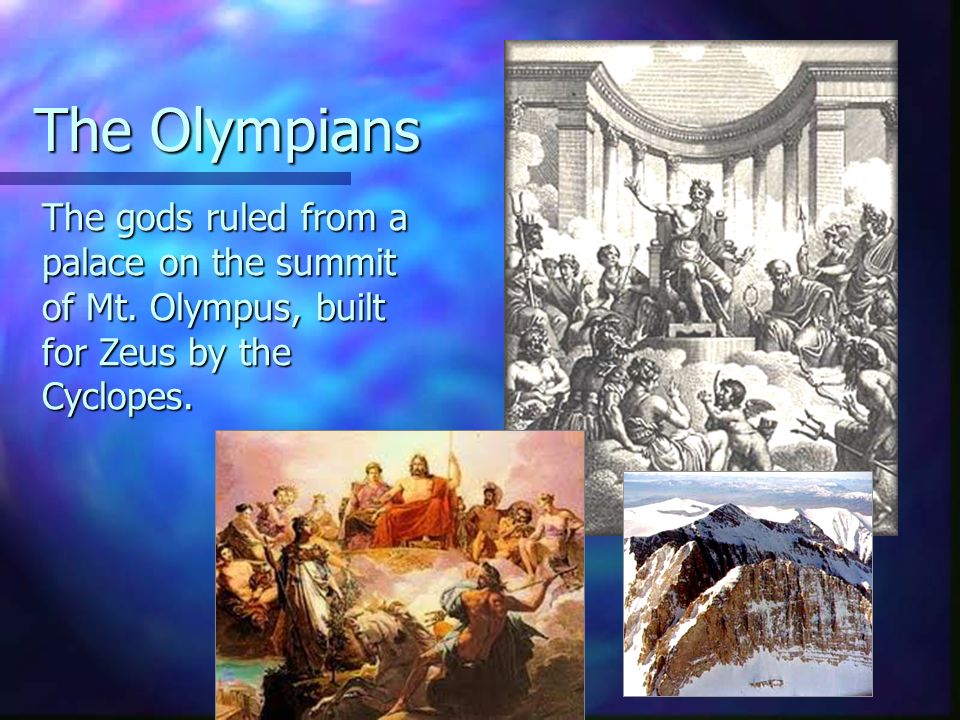 The Olympians

The gods ruled from a palace on the summit of Mt. Olympus, built for Zeus by the Cyclopes.